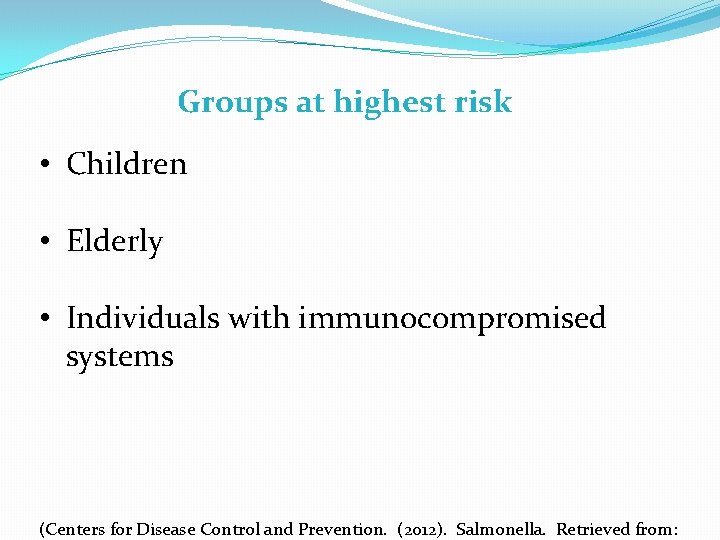 Groups at highest risk

• Children

• Elderly

• Individuals with immunocompromised systems

(Centers for Disease Control and Prevention. (2012). Salmonella. Retrieved from: